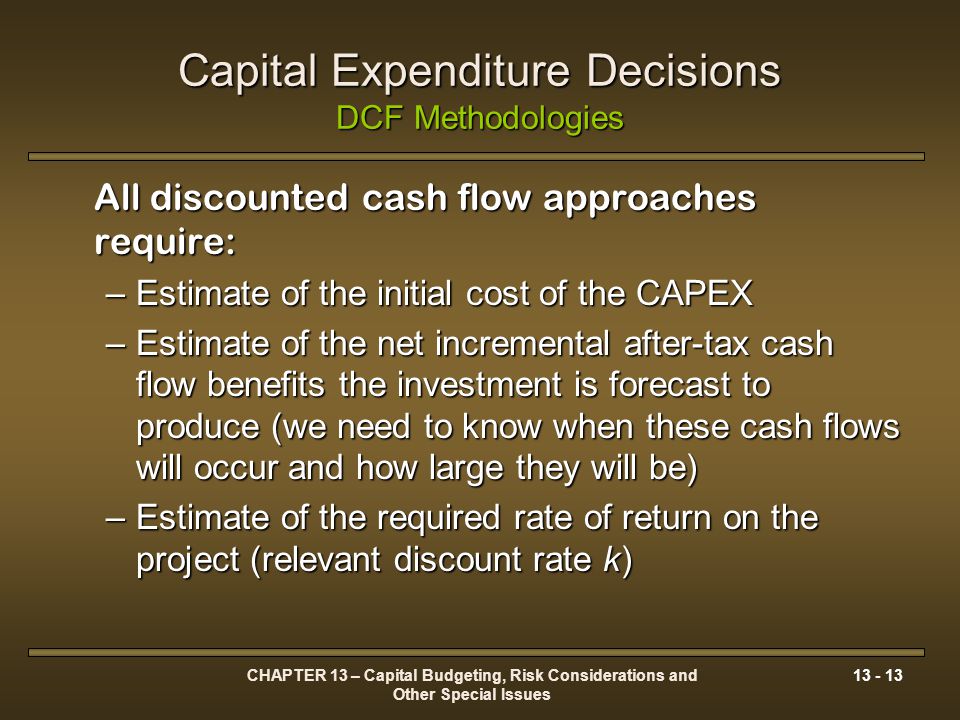 Capital Expenditure Decisions
DCF Methodologies

All discounted cash flow approaches require:

– Estimate of the initial cost of the CAPEX

– Estimate of the net incremental after-tax cash flow benefits the investment is forecast to produce (we need to know when these cash flows will occur and how large they will be)

– Estimate of the required rate of return on the project (relevant discount rate $k$)

CHAPTER 13 – Capital Budgeting, Risk Considerations and Other Special Issues

13 - 13